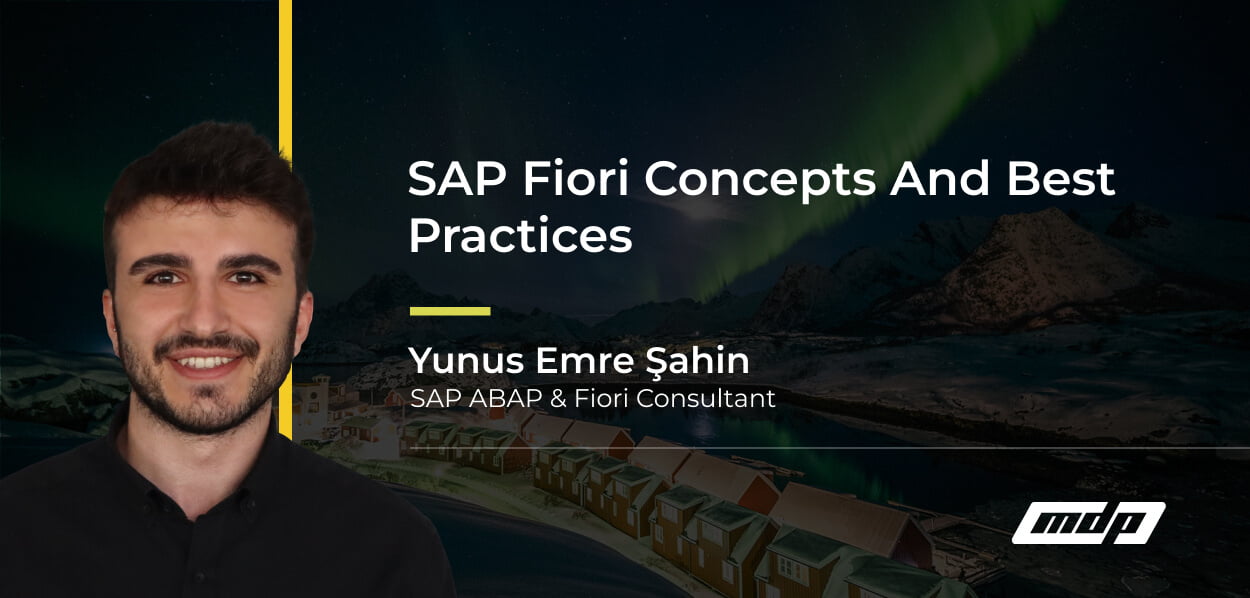 SAP Fiori Concepts And Best Practices

Yunus Emre Şahin
SAP ABAP & Fiori Consultant

mdp